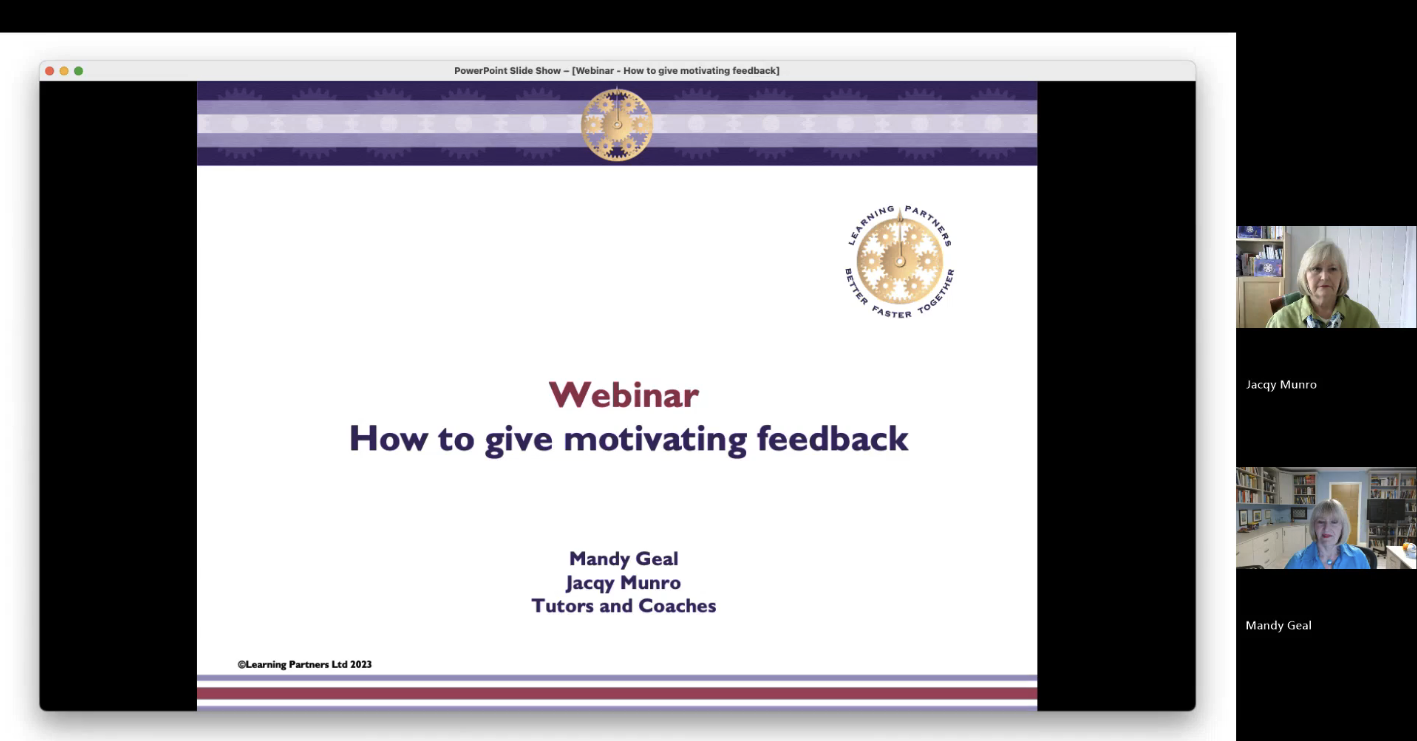 PowerPoint Slide Show – [Webinar - How to give motivating feedback]

LEARNING PARTNERS
BETTER FASTER TOGETHER

Webinar
How to give motivating feedback

Mandy Geal
Jacqy Munro
Tutors and Coaches

©Learning Partners Ltd 2023

Jacqy Munro

Mandy Geal